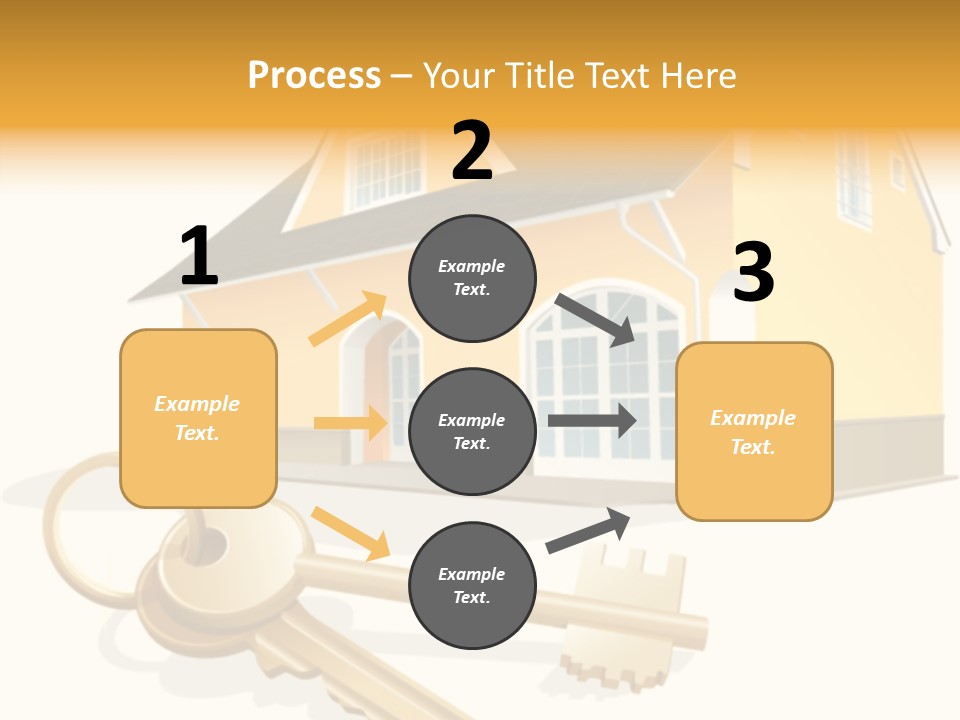 Process – Your Title Text Here

1

Example Text.

2

Example Text.

Example Text.

Example Text.

3

Example Text.